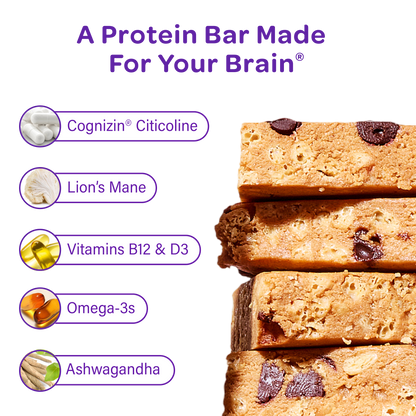 A Protein Bar Made For Your Brain®

Cognizin® Citicoline

Lion's Mane

Vitamins B12 & D3

Omega-3s

Ashwagandha